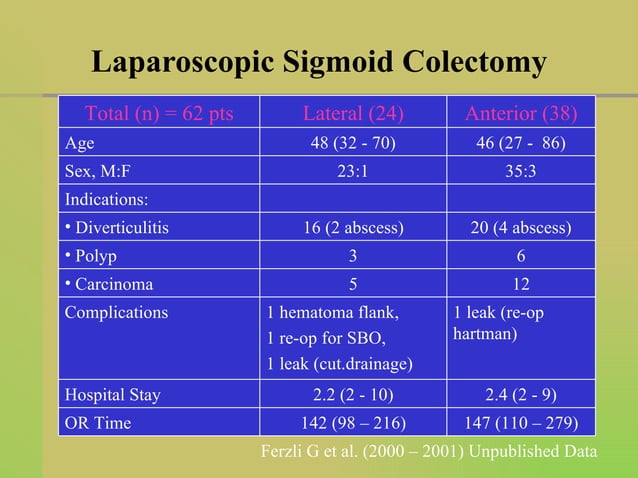 Laparoscopic Sigmoid Colectomy

| Total (n) = 62 pts | Lateral (24) | Anterior (38) |
|---|---|---|
| Age | 48 (32 - 70) | 46 (27 - 86) |
| Sex, M:F | 23:1 | 35:3 |
| Indications: | | |
| • Diverticulitis | 16 (2 abscess) | 20 (4 abscess) |
| • Polyp | 3 | 6 |
| • Carcinoma | 5 | 12 |
| Complications | 1 hematoma flank, 1 re-op for SBO, 1 leak (cut.drainage) | 1 leak (re-op hartman) |
| Hospital Stay | 2.2 (2 - 10) | 2.4 (2 - 9) |
| OR Time | 142 (98 – 216) | 147 (110 – 279) |

Ferzli G et al. (2000 – 2001) Unpublished Data